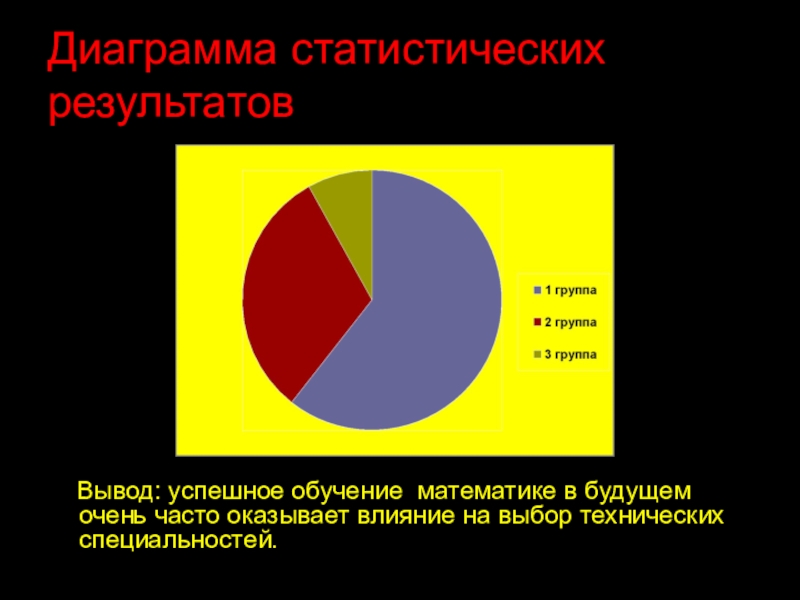 Диаграмма статистических результатов

1 группа
2 группа
3 группа

Вывод: успешное обучение математике в будущем очень часто оказывает влияние на выбор технических специальностей.